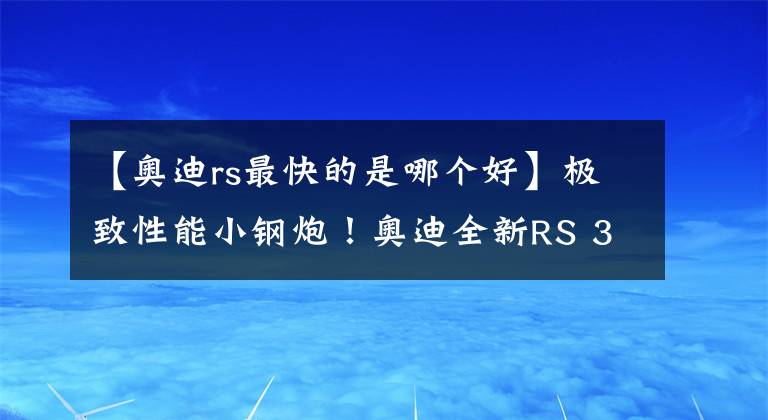 【奥迪rs最快的是哪个好】极致性能小钢炮！奥迪全新RS 3